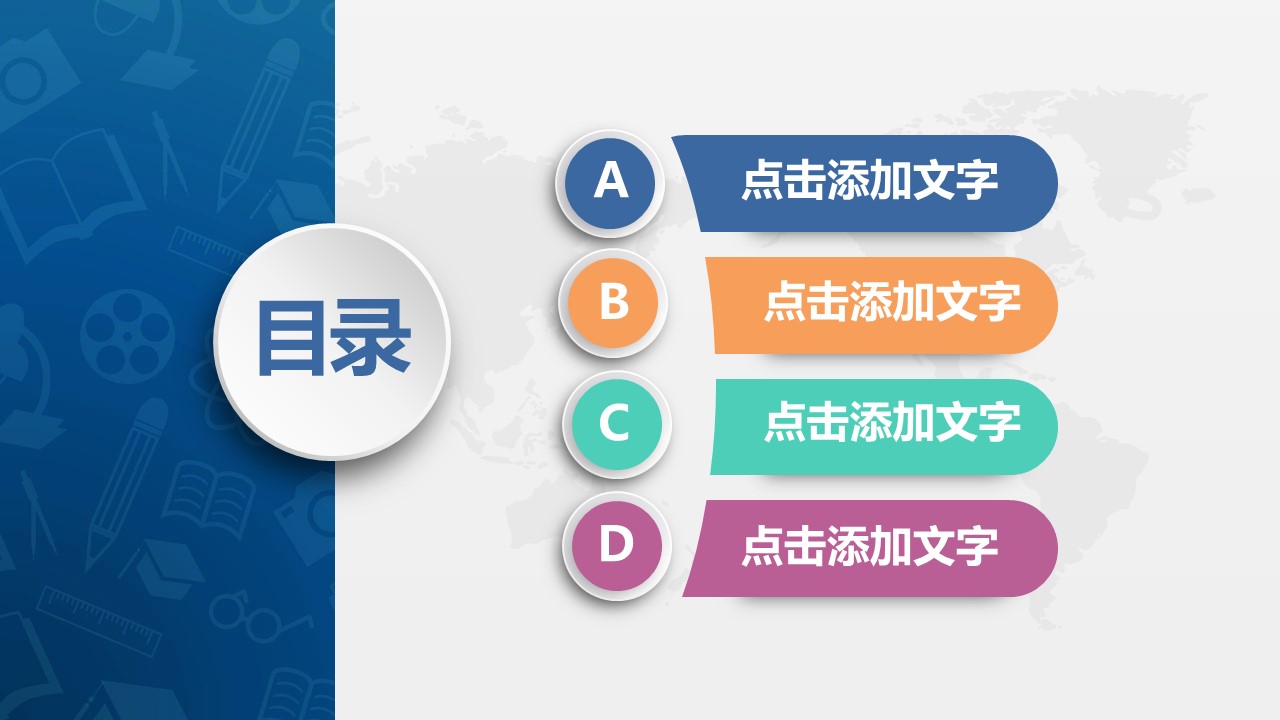 目录

A 点击添加文字

B 点击添加文字

C 点击添加文字

D 点击添加文字